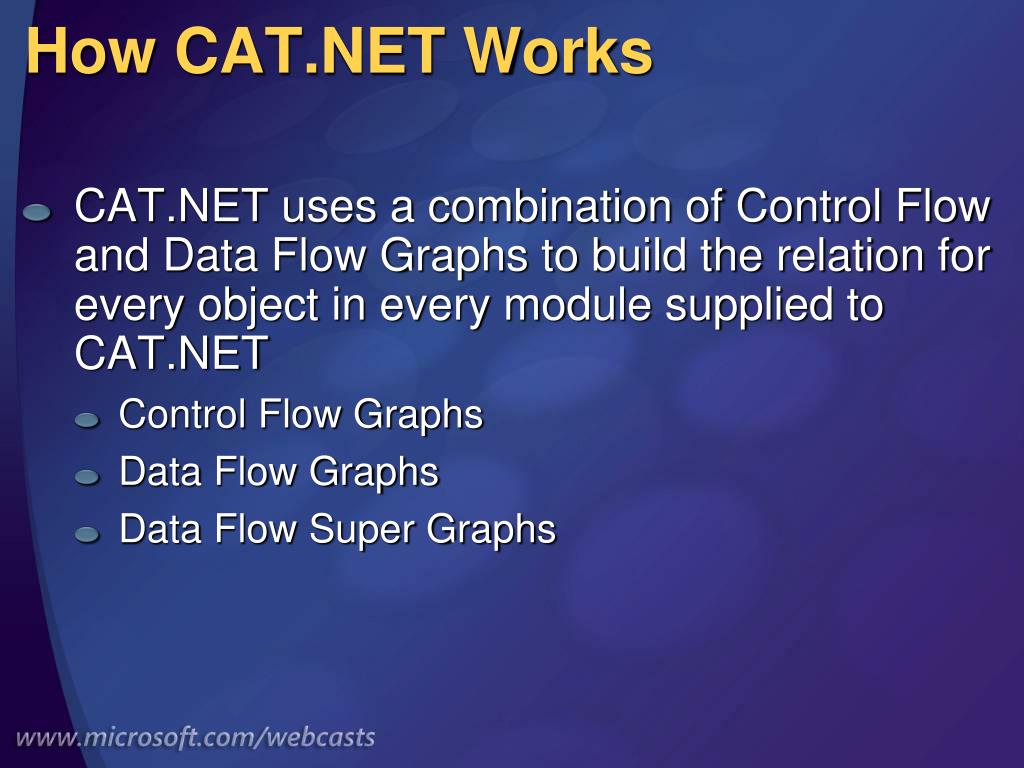 How CAT.NET Works

CAT.NET uses a combination of Control Flow and Data Flow Graphs to build the relation for every object in every module supplied to CAT.NET

Control Flow Graphs

Data Flow Graphs

Data Flow Super Graphs

www.microsoft.com/webcasts